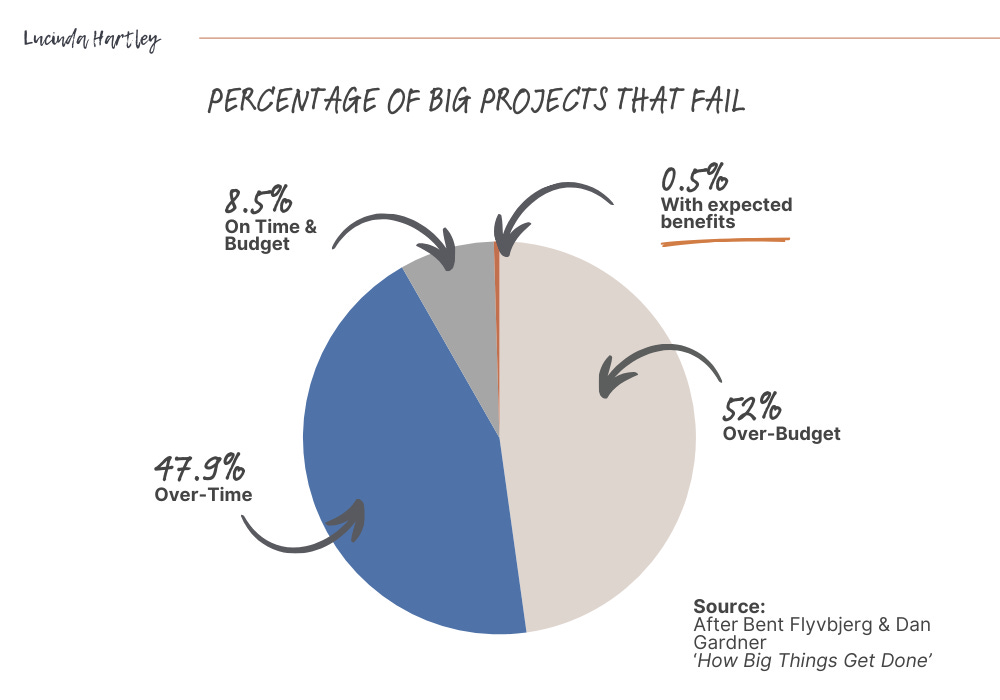 Lucinda Hartley

PERCENTAGE OF BIG PROJECTS THAT FAIL

8.5%
On Time & Budget

0.5%
With expected benefits

52%
Over-Budget

47.9%
Over-Time

Source:
After Bent Flyvbjerg & Dan Gardner
'How Big Things Get Done'